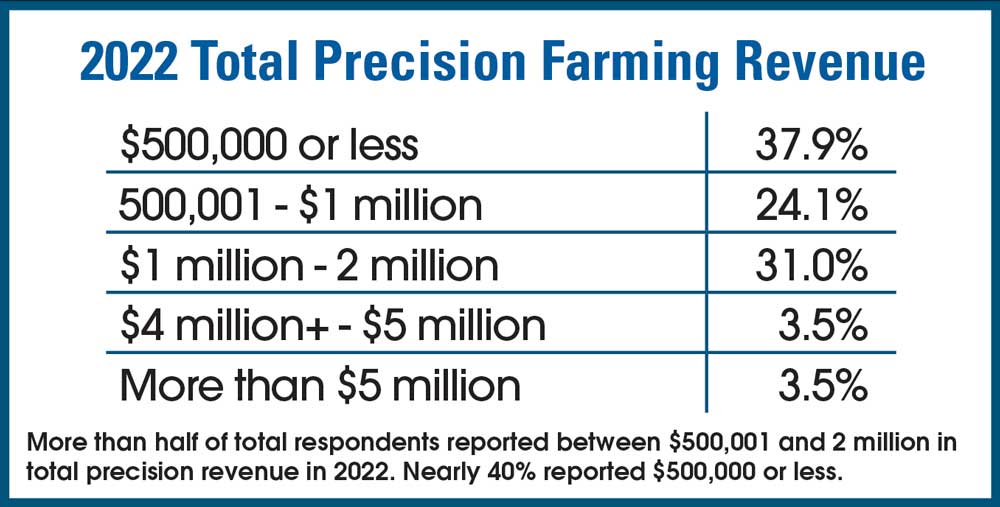 2022 Total Precision Farming Revenue

| | |
|---|---|
| \$500,000 or less | 37.9% |
| 500,001 - \$1 million | 24.1% |
| \$1 million - 2 million | 31.0% |
| \$4 million+ - \$5 million | 3.5% |
| More than \$5 million | 3.5% |

More than half of total respondents reported between \$500,001 and 2 million in total precision revenue in 2022. Nearly 40% reported \$500,000 or less.